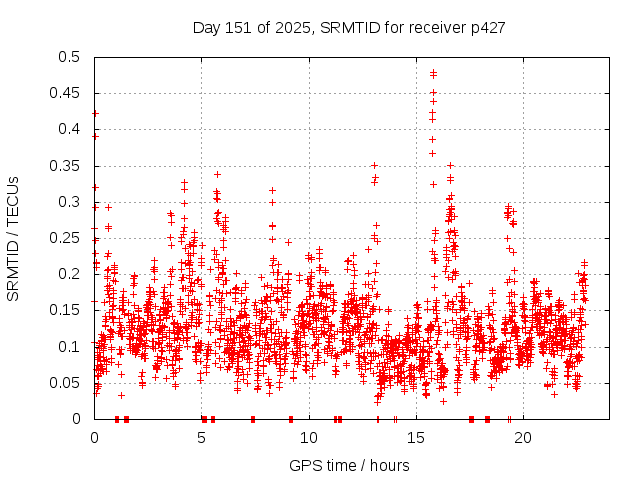 Day 151 of 2025, SRMTID for receiver p427

SRMTID / TECUs

0.5
0.45
0.4
0.35
0.3
0.25
0.2
0.15
0.1
0.05
0

0
5
10
15
20

GPS time / hours